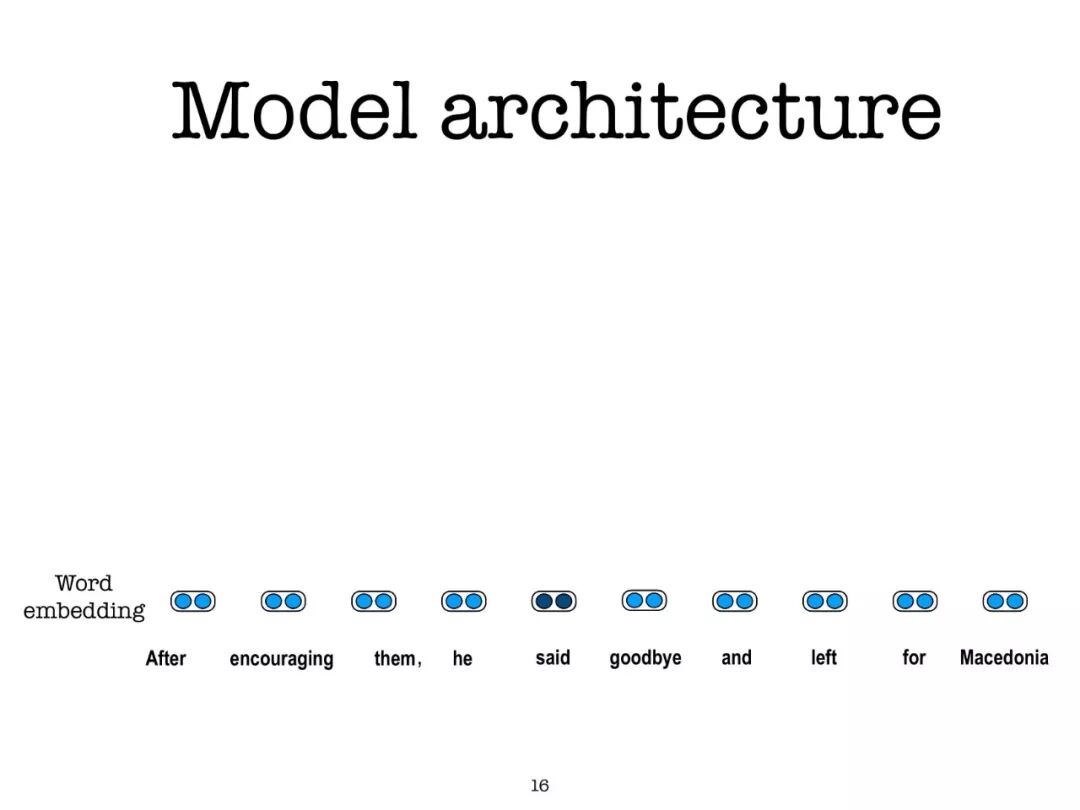 Model architecture

Word embedding

After encouraging them, he said goodbye and left for Macedonia

16